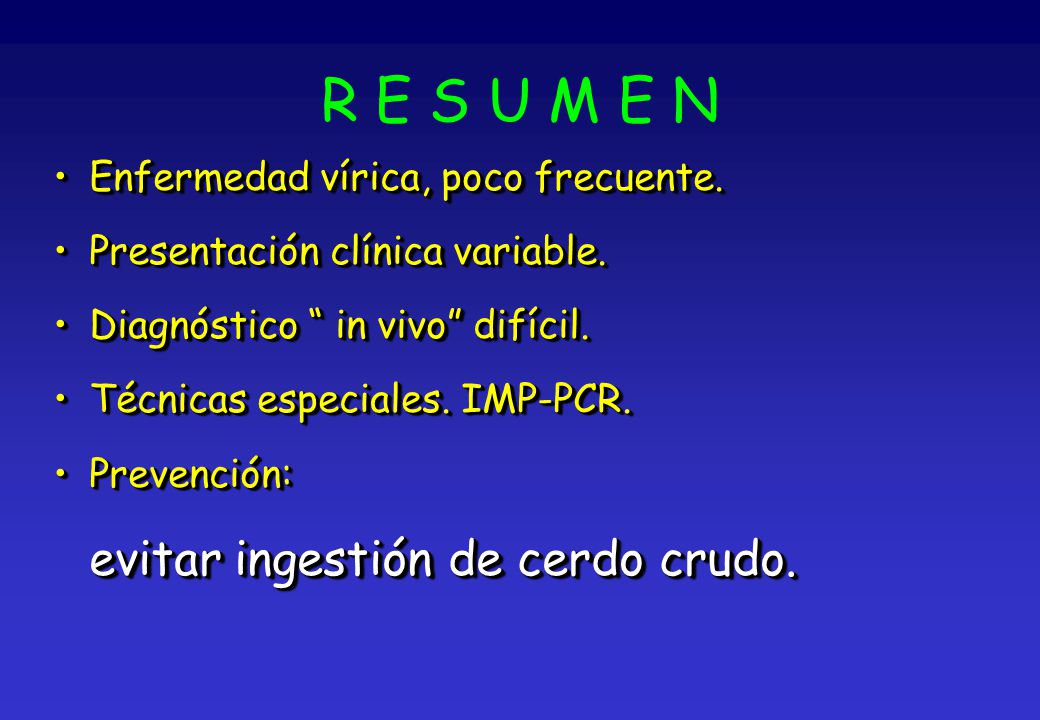 R E S U M E N

• Enfermedad vírica, poco frecuente.

• Presentación clínica variable.

• Diagnóstico “ in vivo” difícil.

• Técnicas especiales. IMP-PCR.

• Prevención:

evitar ingestión de cerdo crudo.